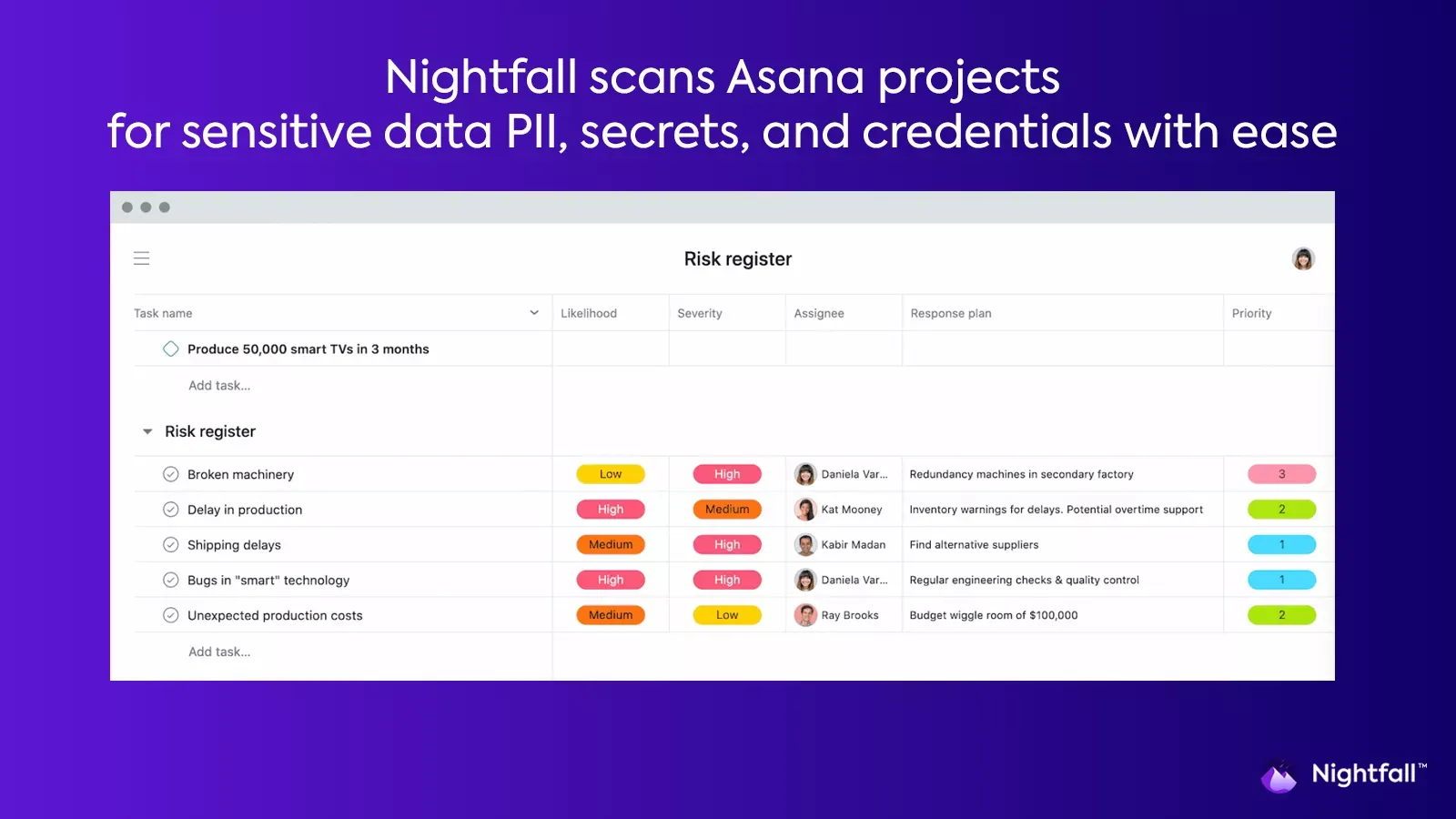 Nightfall scans Asana projects
for sensitive data PII, secrets, and credentials with ease

Risk register

| Task name | Likelihood | Severity | Assignee | Response plan | Priority |
|---|---|---|---|---|---|
| Produce 50,000 smart TVs in 3 months | | | | | |
| Add task... | | | | | |
| Risk register | | | | | |
| Broken machinery | Low | High | Daniela Var... | Redundancy machines in secondary factory | 3 |
| Delay in production | High | Medium | Kat Mooney | Inventory warnings for delays. Potential overtime support | 2 |
| Shipping delays | Medium | High | Kabir Madan | Find alternative suppliers | 1 |
| Bugs in "smart" technology | High | High | Daniela Var... | Regular engineering checks & quality control | 1 |
| Unexpected production costs | Medium | Low | Ray Brooks | Budget wiggle room of $100,000 | 2 |
| Add task... | | | | | |

Nightfall™